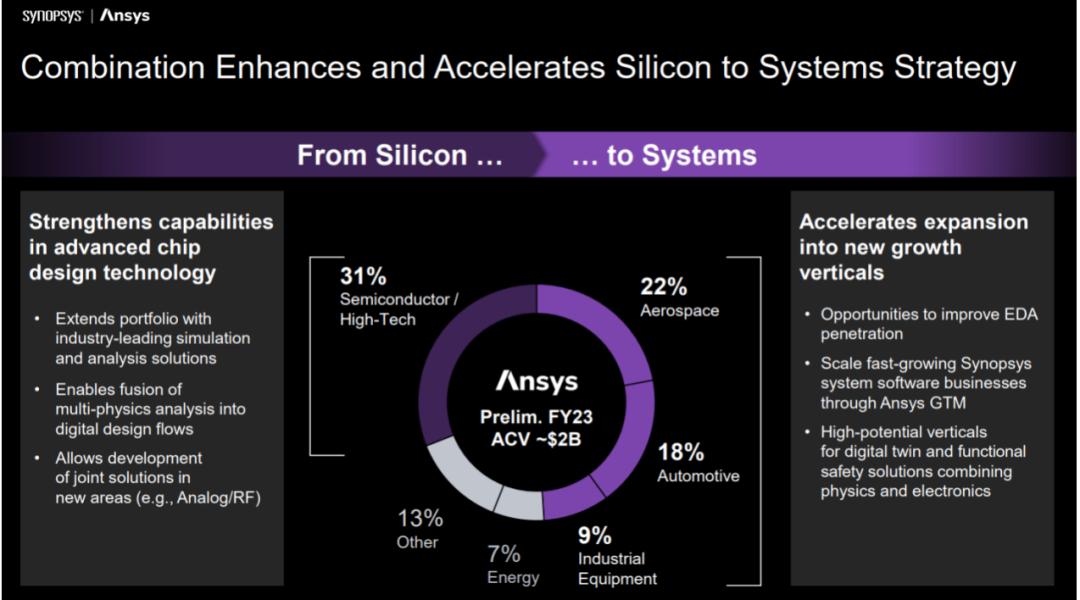 SYNOPSYS | Ansys

Combination Enhances and Accelerates Silicon to Systems Strategy

From Silicon … … to Systems

Strengthens capabilities in advanced chip design technology

• Extends portfolio with industry-leading simulation and analysis solutions

• Enables fusion of multi-physics analysis into digital design flows

• Allows development of joint solutions in new areas (e.g., Analog/RF)

31%
Semiconductor / High-Tech

22%
Aerospace

Ansys
Prelim. FY23
ACV ~$2B

18%
Automotive

9%
Industrial Equipment

7%
Energy

13%
Other

Accelerates expansion into new growth verticals

• Opportunities to improve EDA penetration

• Scale fast-growing Synopsys system software businesses through Ansys GTM

• High-potential verticals for digital twin and functional safety solutions combining physics and electronics